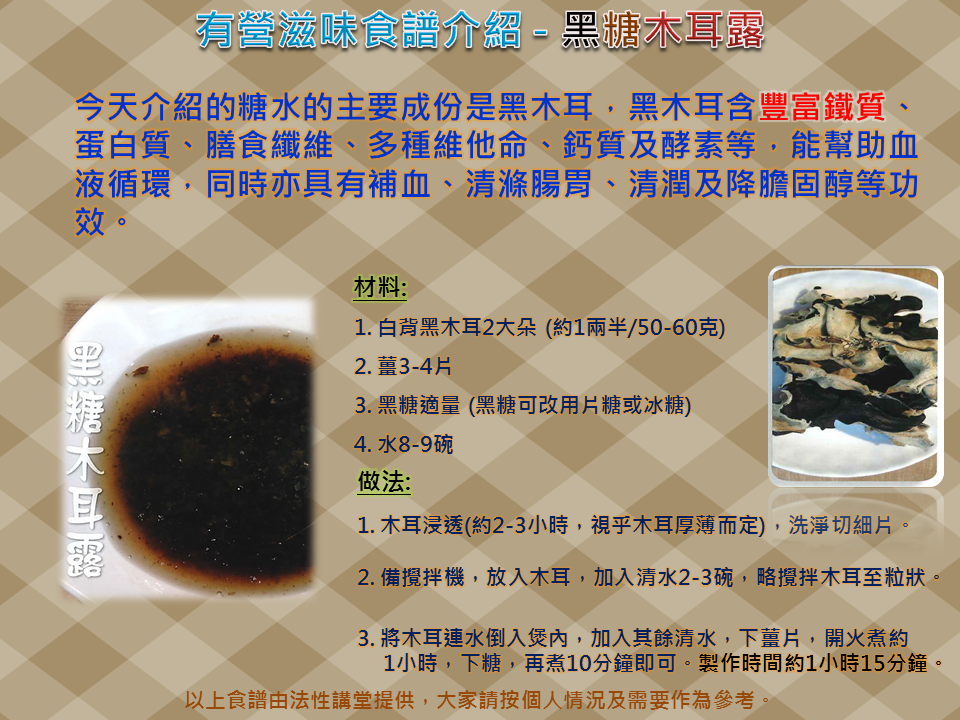 有營滋味食譜介紹 - 黑糖木耳露

今天介紹的糖水的主要成份是黑木耳，黑木耳含豐富鐵質、蛋白質、膳食纖維、多種維他命、鈣質及酵素等，能幫助血液循環，同時亦具有補血、清滌腸胃、清潤及降膽固醇等功效。

黑糖木耳露

材料:

1. 白背黑木耳2大朵 (約1兩半/50-60克)
2. 薑3-4片
3. 黑糖適量 (黑糖可改用片糖或冰糖)
4. 水8-9碗

做法:

1. 木耳浸透(約2-3小時，視乎木耳厚薄而定)，洗淨切細片。

2. 備攪拌機，放入木耳，加入清水2-3碗，略攪拌木耳至粒狀。

3. 將木耳連水倒入煲內，加入其餘清水，下薑片，開火煮約1小時，下糖，再煮10分鐘即可。製作時間約1小時15分鐘。

以上食譜由法性講堂提供，大家請按個人情況及需要作為參考。